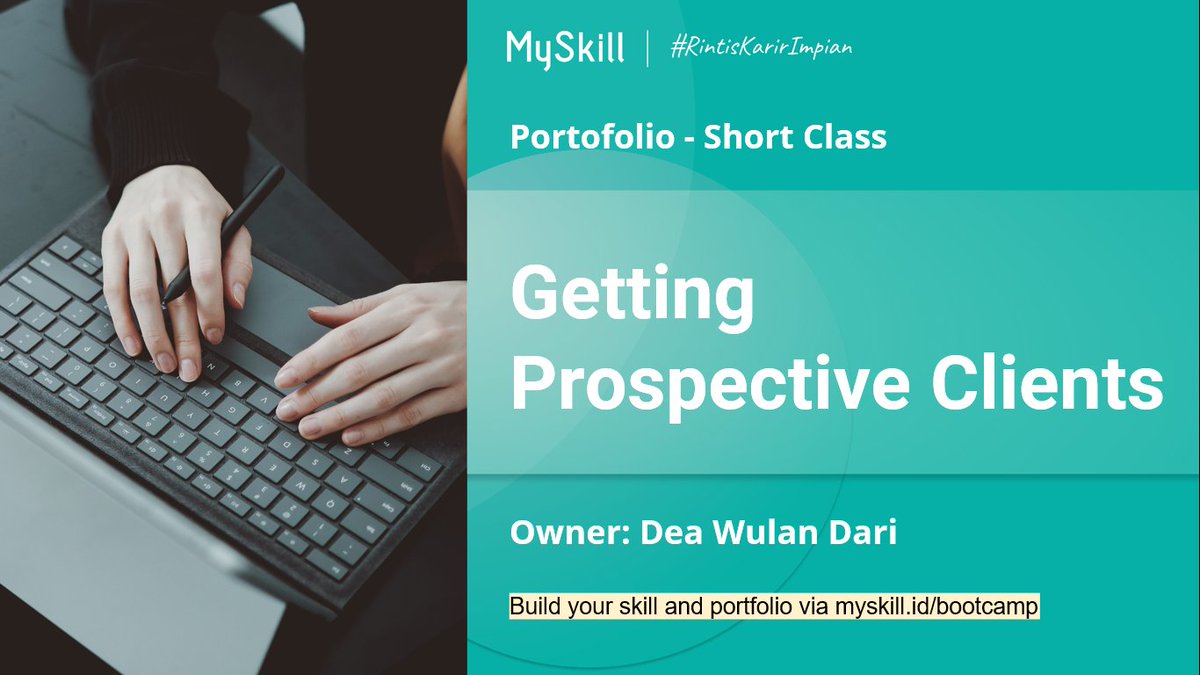 MySkill | #RintisKarirImpian

Portofolio - Short Class

Getting Prospective Clients

Owner: Dea Wulan Dari

Build your skill and portfolio via myskill.id/bootcamp